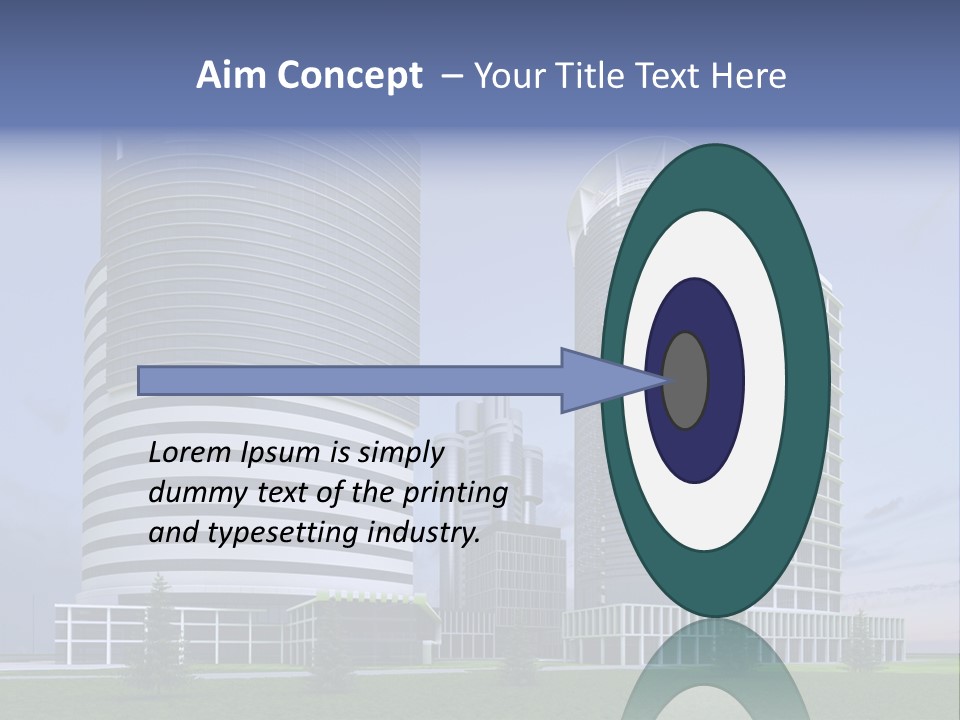 Aim Concept – Your Title Text Here

Lorem Ipsum is simply dummy text of the printing and typesetting industry.